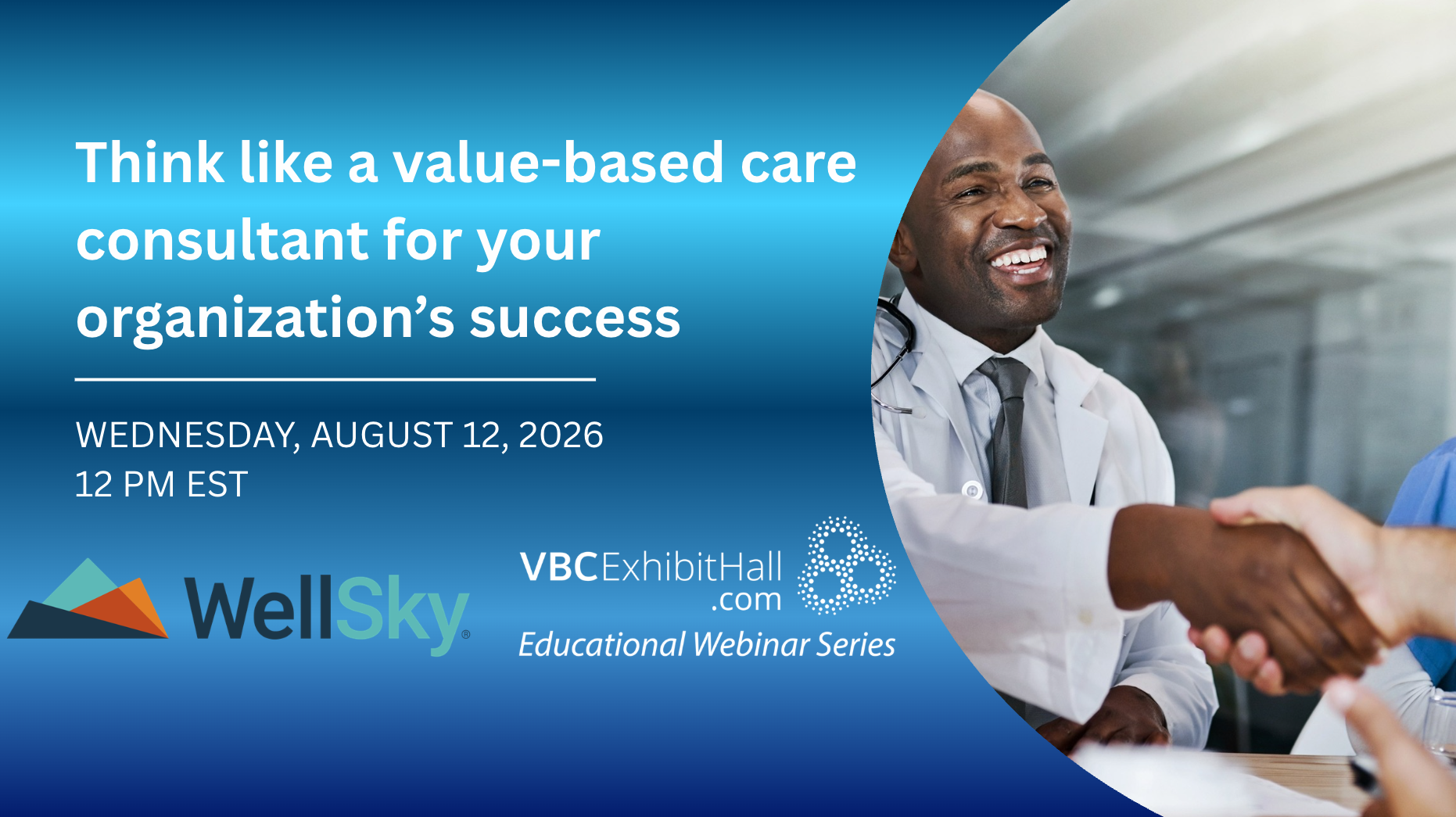 Think like a value-based care consultant for your organization's success

WEDNESDAY, AUGUST 12, 2026
12 PM EST

WellSky®

VBCExhibitHall.com
Educational Webinar Series